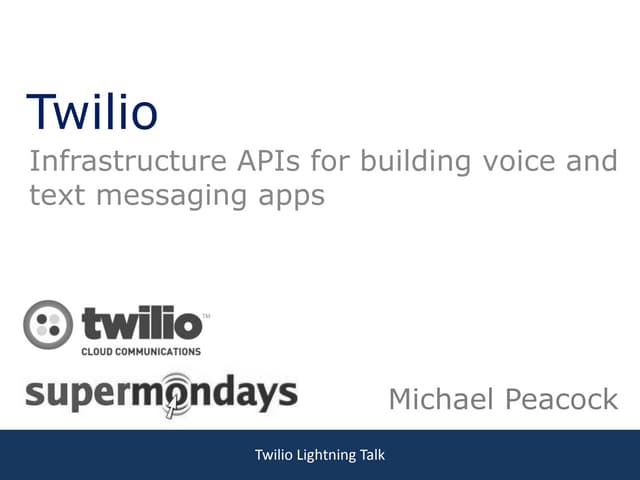 Twilio

Infrastructure APIs for building voice and text messaging apps

twilio™
CLOUD COMMUNICATIONS

supermondays

Michael Peacock

Twilio Lightning Talk